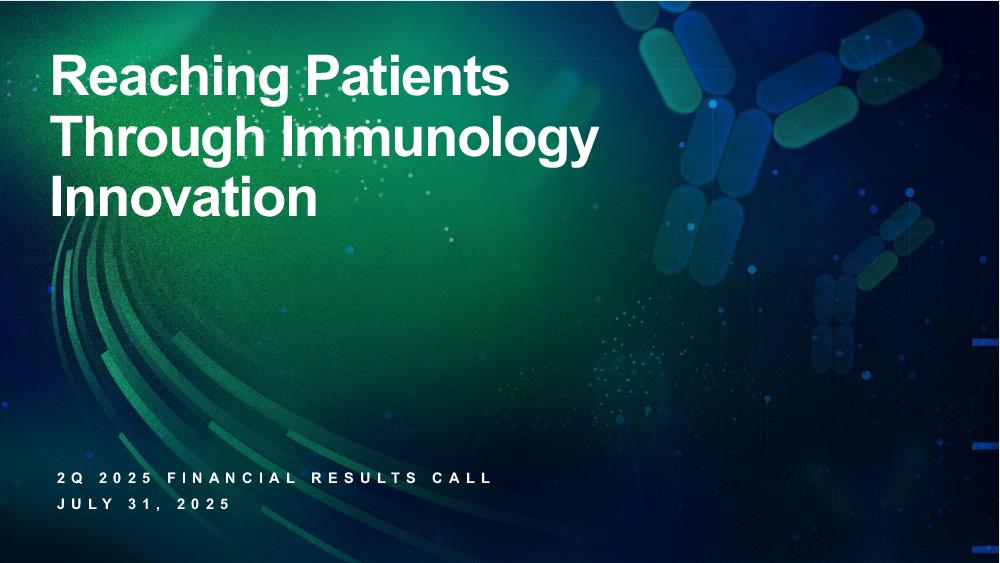 Reaching Patients Through Immunology Innovation

2Q 2025 FINANCIAL RESULTS CALL
JULY 31, 2025